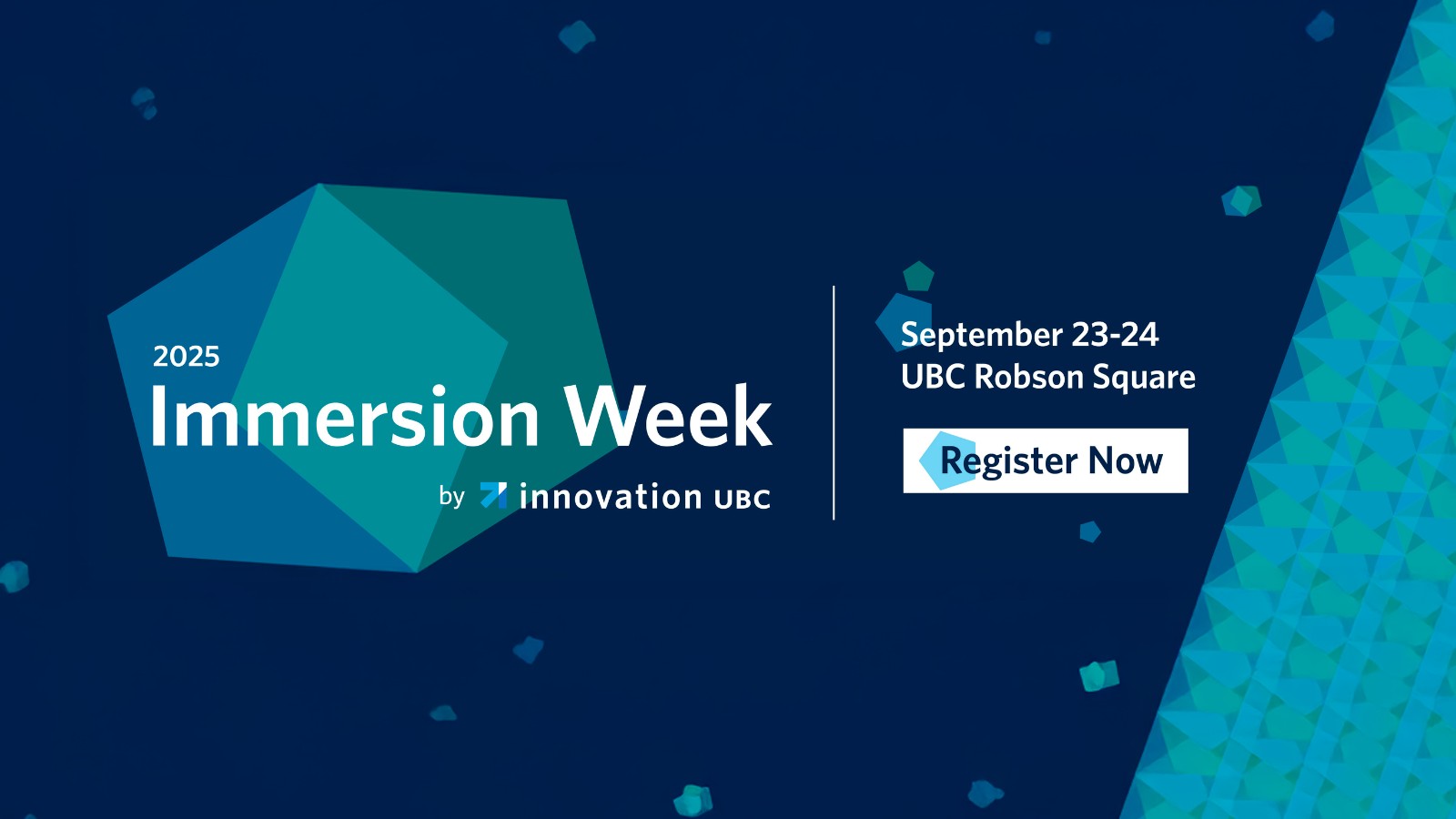 2025
Immersion Week
by innovation UBC

September 23-24
UBC Robson Square

Register Now